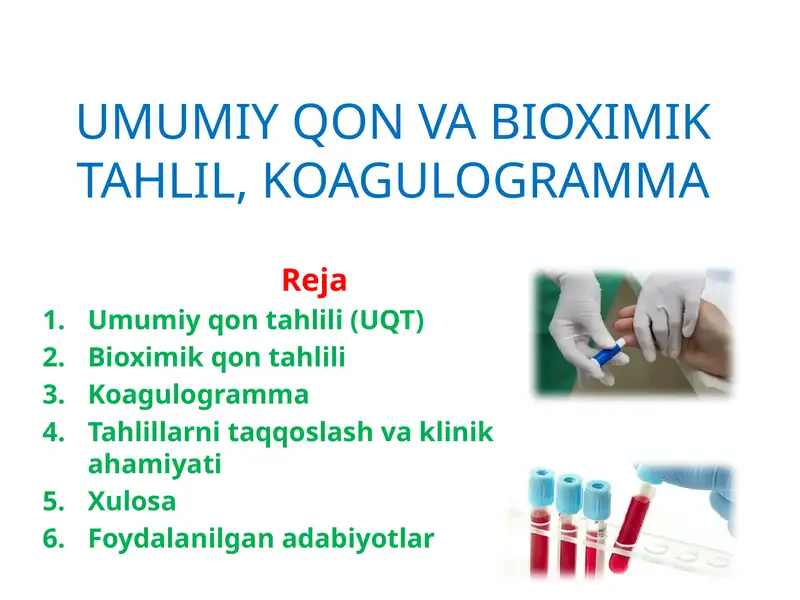 UMUMIY QON VA BIOXIMIK TAHLIL, KOAGULOGRAMMA

Reja

1. Umumiy qon tahlili (UQT)
2. Bioximik qon tahlili
3. Koagulogramma
4. Tahlillarni taqqoslash va klinik ahamiyati
5. Xulosa
6. Foydalanilgan adabiyotlar